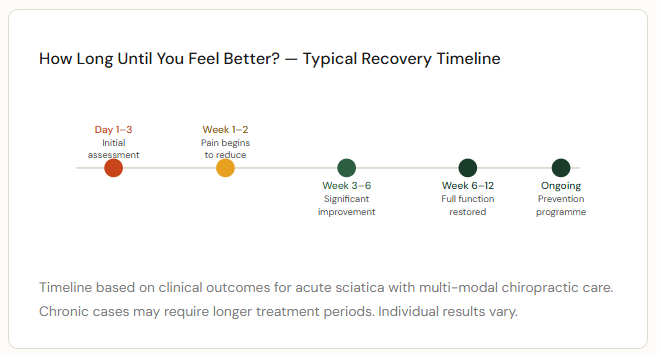 How Long Until You Feel Better? — Typical Recovery Timeline

Day 1–3
Initial assessment

Week 1–2
Pain begins to reduce

Week 3–6
Significant improvement

Week 6–12
Full function restored

Ongoing
Prevention programme

Timeline based on clinical outcomes for acute sciatica with multi-modal chiropractic care. Chronic cases may require longer treatment periods. Individual results vary.